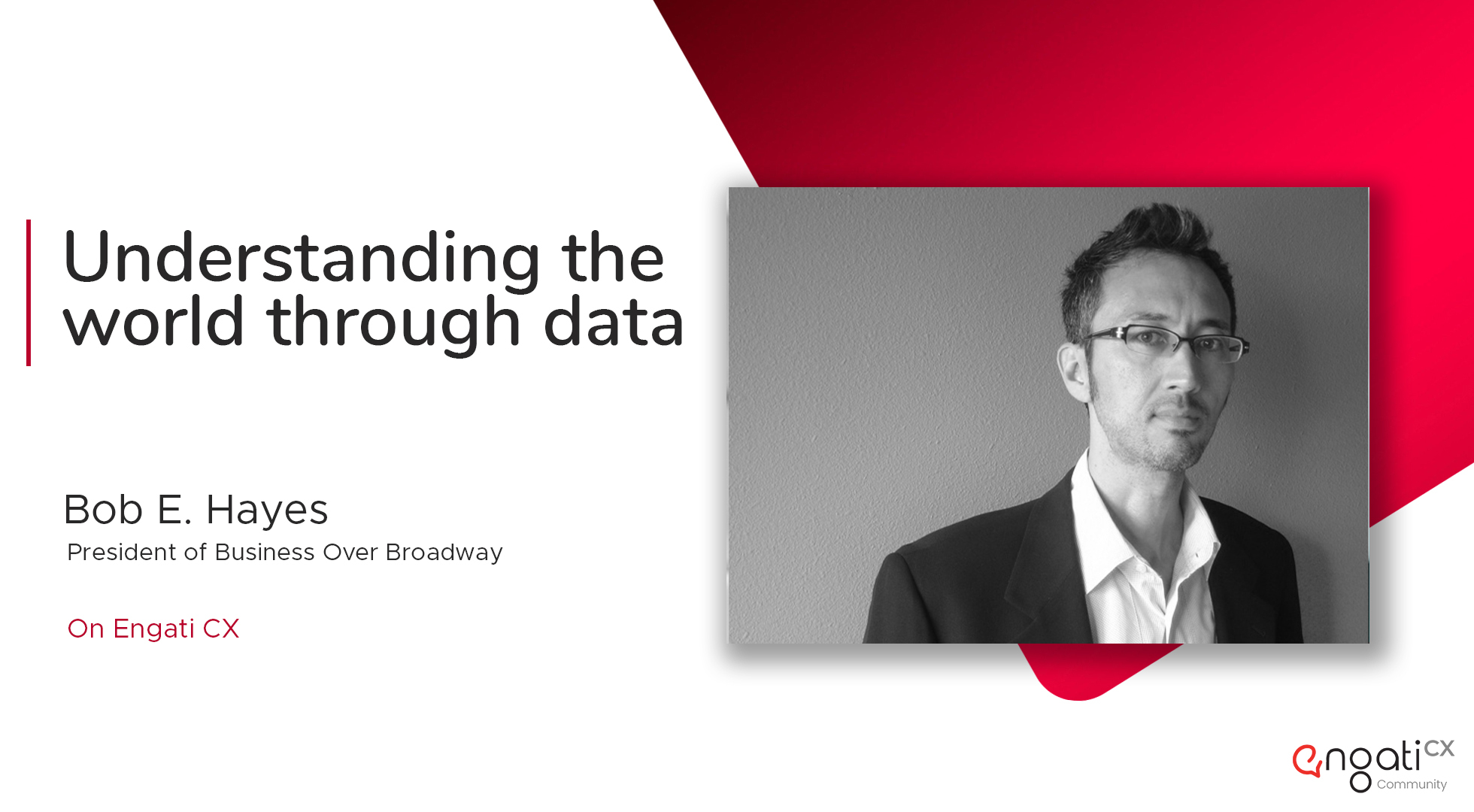 Understanding the world through data

Bob E. Hayes
President of Business Over Broadway

On Engati CX

engati CX
Community